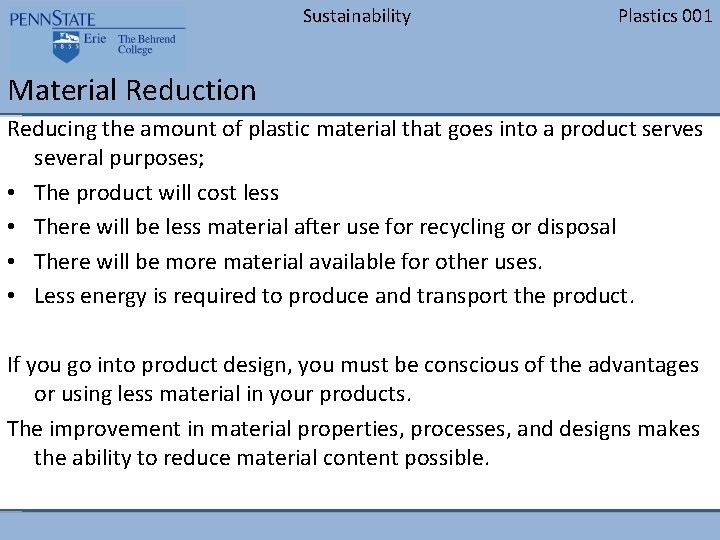 PENNSTATE
1855 Erie The Behrend College

Sustainability

Plastics 001

Material Reduction

Reducing the amount of plastic material that goes into a product serves several purposes;

• The product will cost less
• There will be less material after use for recycling or disposal
• There will be more material available for other uses.
• Less energy is required to produce and transport the product.

If you go into product design, you must be conscious of the advantages or using less material in your products.

The improvement in material properties, processes, and designs makes the ability to reduce material content possible.